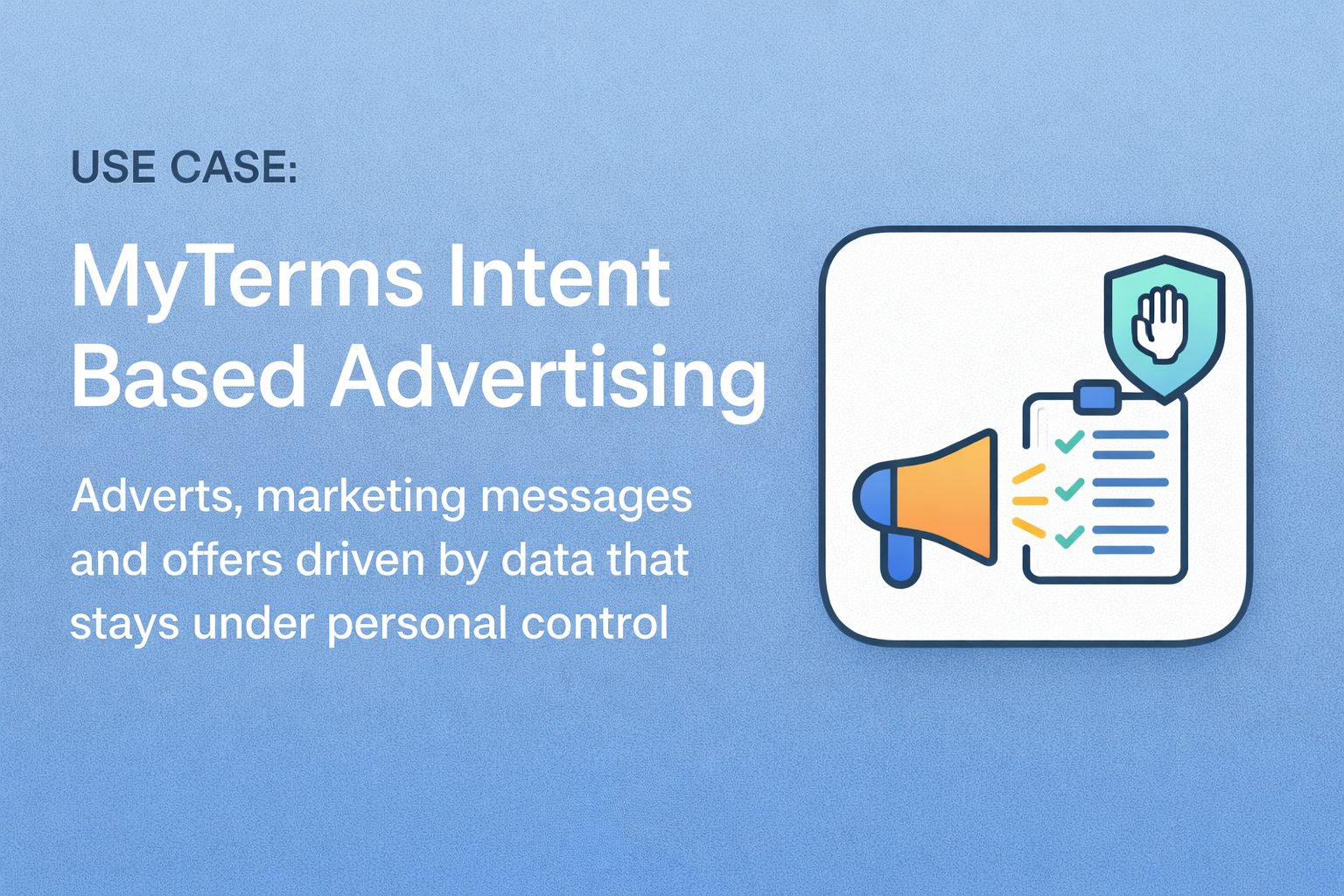 USE CASE:

MyTerms Intent Based Advertising

Adverts, marketing messages and offers driven by data that stays under personal control